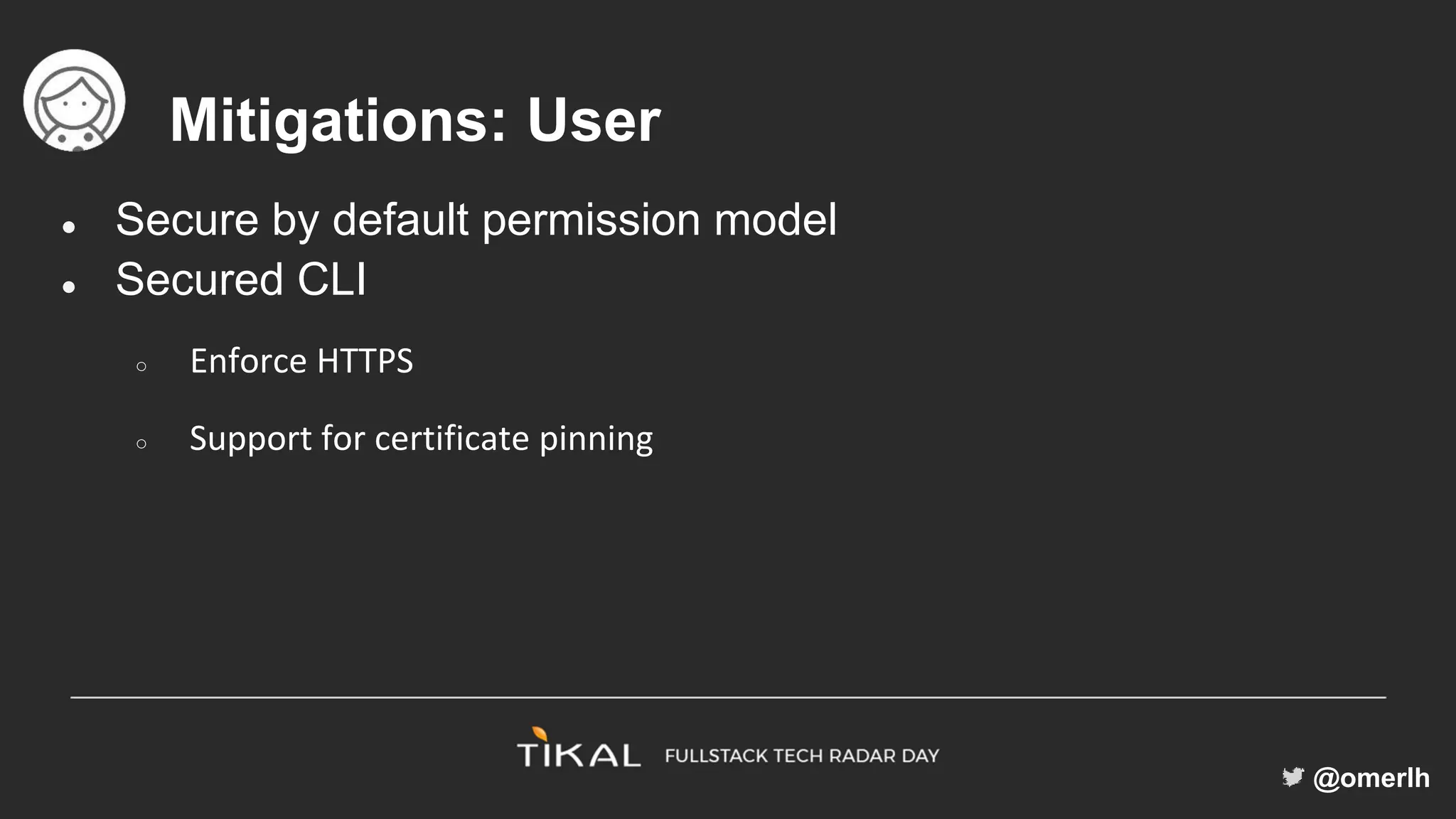 Mitigations: User

- Secure by default permission model
- Secured CLI
  - Enforce HTTPS
  - Support for certificate pinning

TIKAL FULLSTACK TECH RADAR DAY

@omerlh